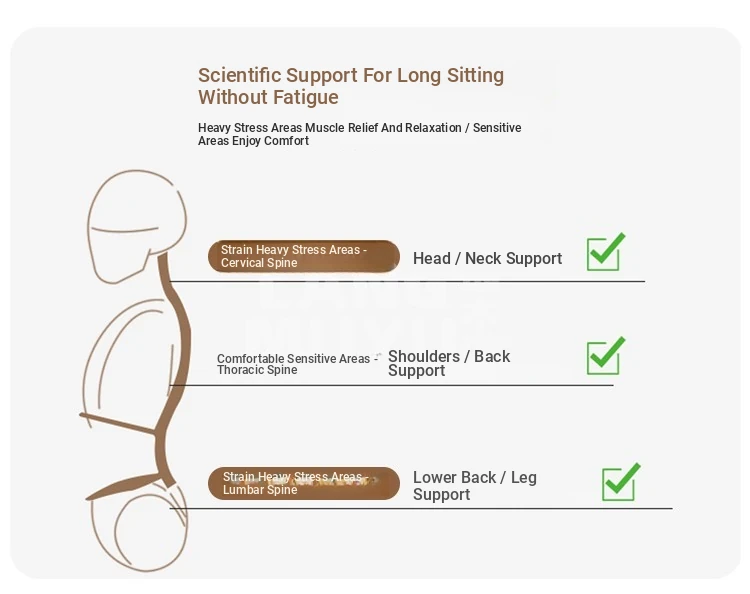 Scientific Support For Long Sitting Without Fatigue

Heavy Stress Areas Muscle Relief And Relaxation / Sensitive Areas Enjoy Comfort

Strain Heavy Stress Areas - Cervical Spine

Head / Neck Support

Comfortable Sensitive Areas - Thoracic Spine

Shoulders / Back Support

Strain Heavy Stress Areas - Lumbar Spine

Lower Back / Leg Support